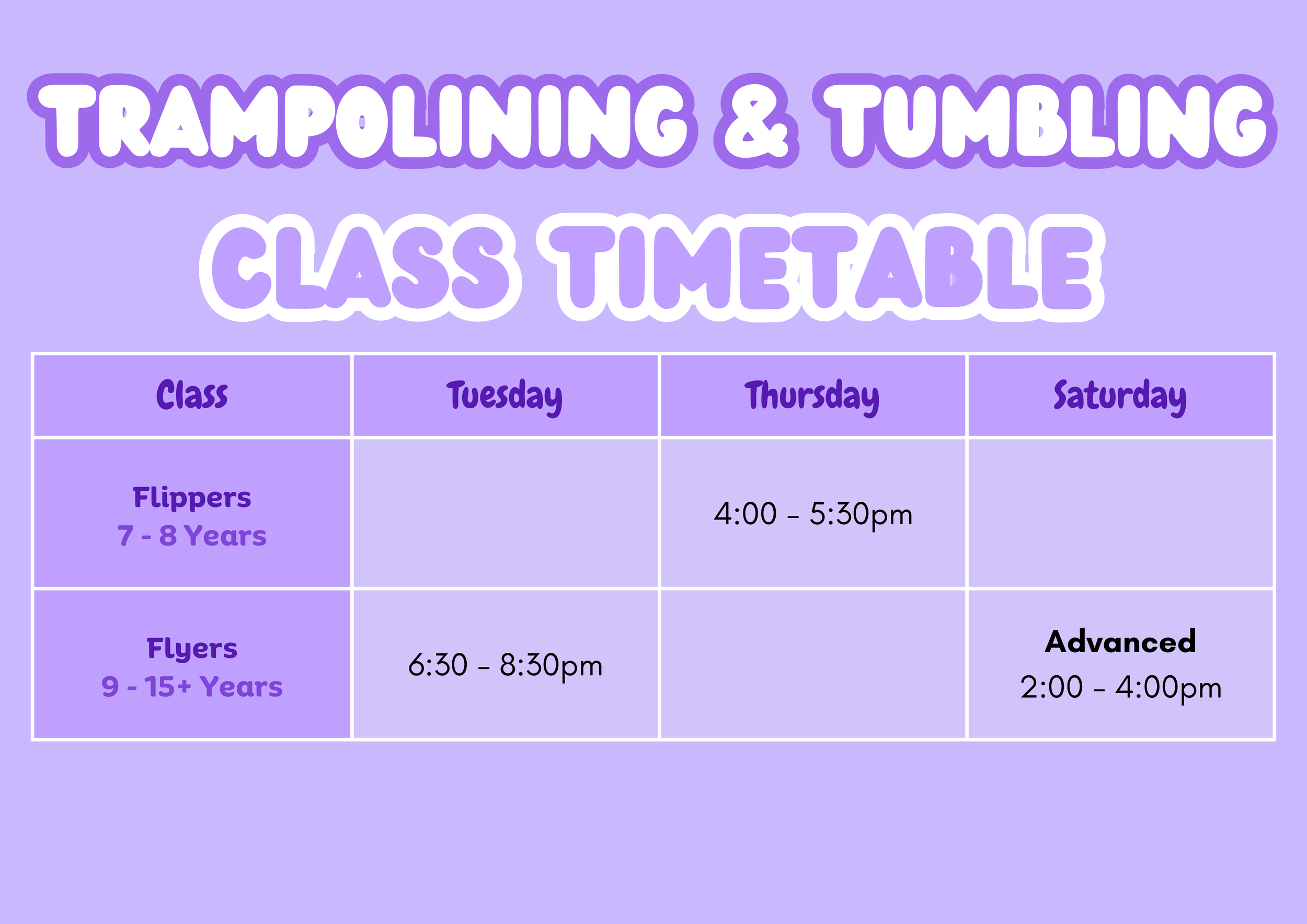 TRAMPOLINING & TUMBLING

CLASS TIMETABLE

| Class | Tuesday | Thursday | Saturday |
|---|---|---|---|
| Flippers 7 - 8 Years | | 4:00 - 5:30pm | |
| Flyers 9 - 15+ Years | 6:30 - 8:30pm | | Advanced 2:00 - 4:00pm |